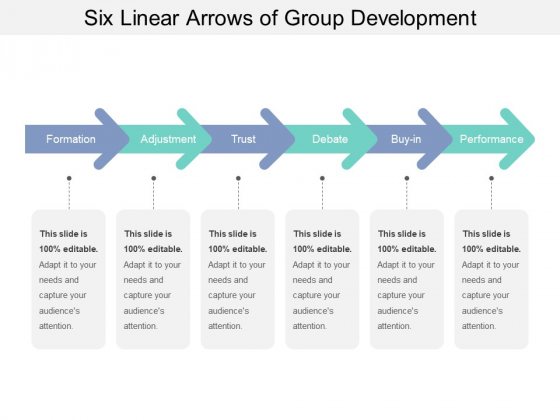 Six Linear Arrows of Group Development

Formation

Adjustment

Trust

Debate

Buy-in

Performance

This slide is 100% editable. Adapt it to your needs and capture your audience's attention.

This slide is 100% editable. Adapt it to your needs and capture your audience's attention.

This slide is 100% editable. Adapt it to your needs and capture your audience's attention.

This slide is 100% editable. Adapt it to your needs and capture your audience's attention.

This slide is 100% editable. Adapt it to your needs and capture your audience's attention.

This slide is 100% editable. Adapt it to your needs and capture your audience's attention.